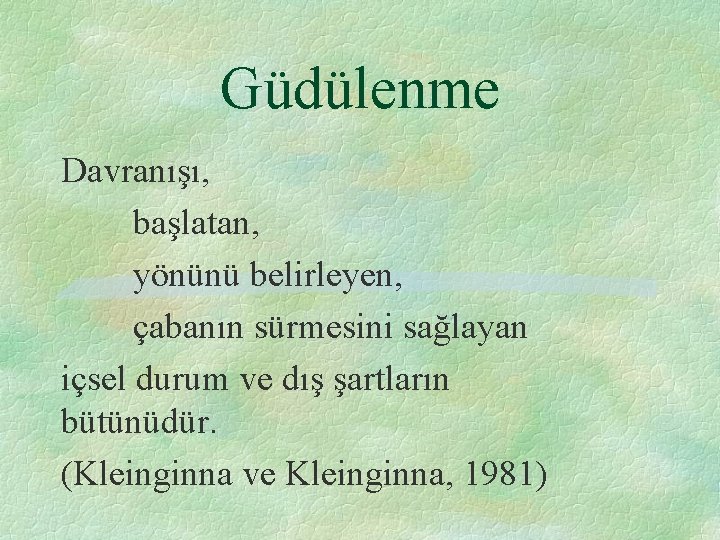 Güdülenme

Davranışı,

başlatan,

yönünü belirleyen,

çabanın sürmesini sağlayan

içsel durum ve dış şartların bütünüdür.

(Kleinginna ve Kleinginna, 1981)